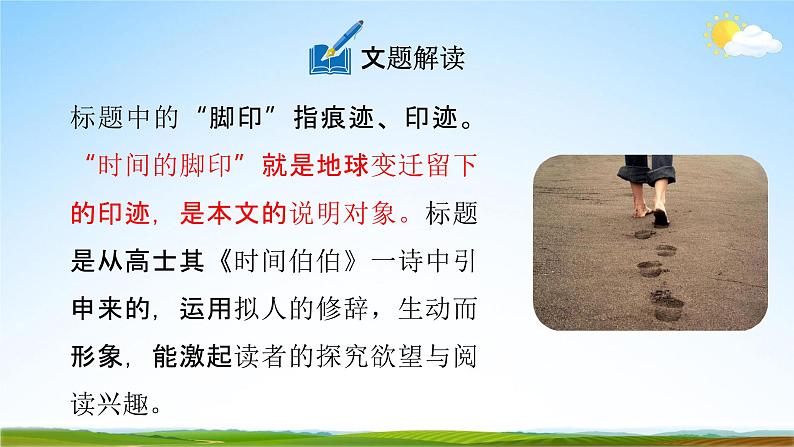 文题解读

标题中的“脚印”指痕迹、印迹。“时间的脚印”就是地球变迁留下的印迹，是本文的说明对象。标题是从高士其《时间伯伯》一诗中引申来的，运用拟人的修辞，生动而形象，能激起读者的探究欲望与阅读兴趣。